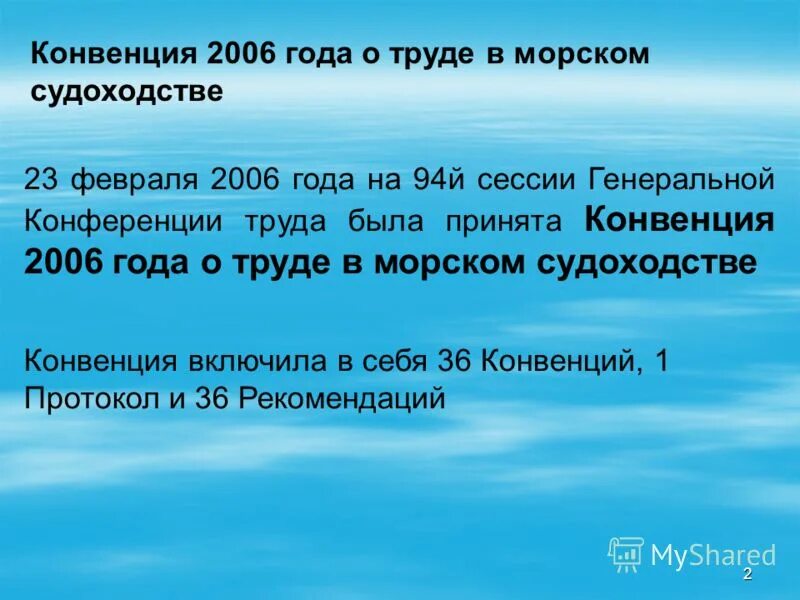 Конвенция 2006 года о труде в морском судоходстве

23 февраля 2006 года на 94й сессии Генеральной Конференции труда была принята Конвенция 2006 года о труде в морском судоходстве

Конвенция включила в себя 36 Конвенций, 1 Протокол и 36 Рекомендаций

MyShared

2